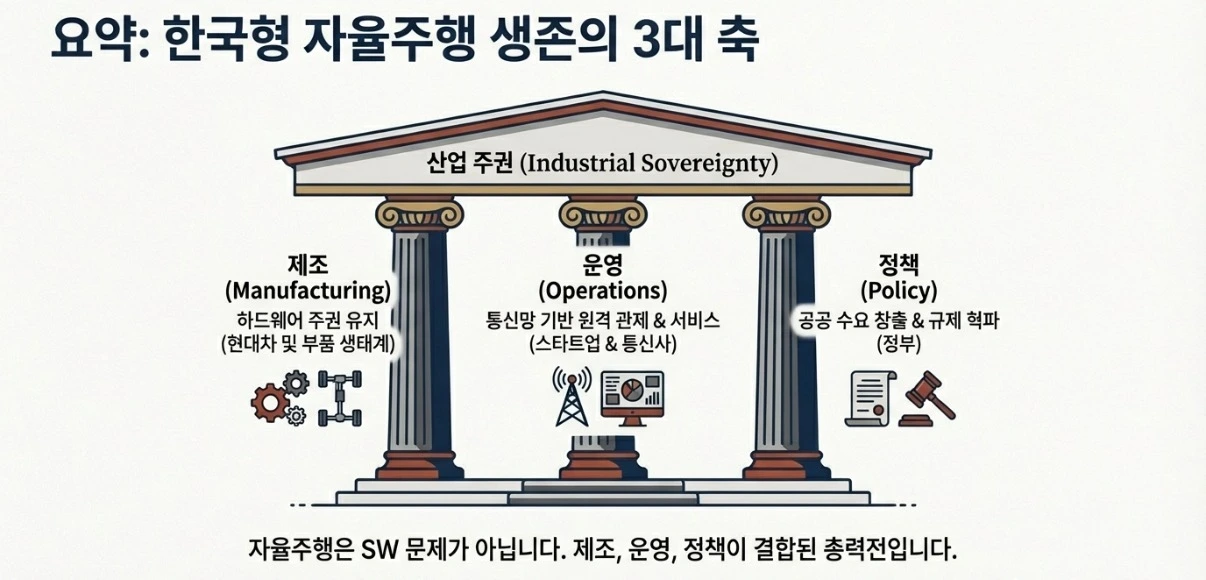 요약: 한국형 자율주행 생존의 3대 축

산업 주권 (Industrial Sovereignty)

제조
(Manufacturing)
하드웨어 주권 유지
(현대차 및 부품 생태계)

운영
(Operations)
통신망 기반 원격 관제 & 서비스
(스타트업 & 통신사)

정책
(Policy)
공공 수요 창출 & 규제 혁파
(정부)

자율주행은 SW 문제가 아닙니다. 제조, 운영, 정책이 결합된 총력전입니다.